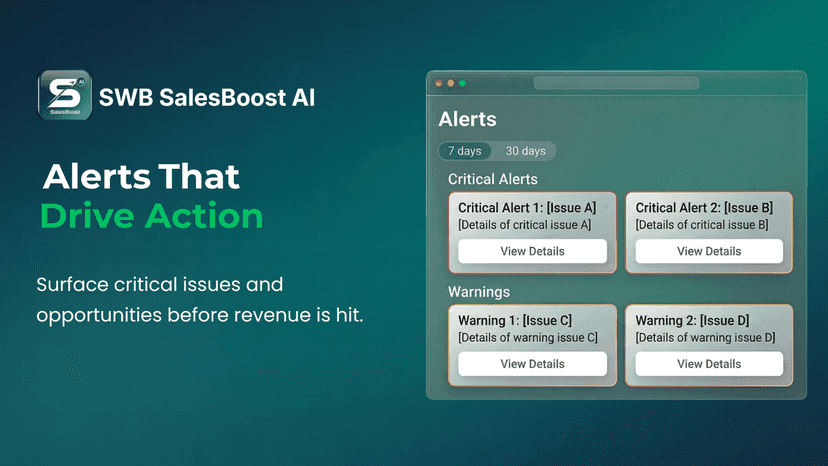 AI
SalesBoost
SWB SalesBoost AI

Alerts That
Drive Action

Surface critical issues and opportunities before revenue is hit.

Alerts
7 days
30 days
Critical Alerts
Critical Alert 1: [Issue A]
[Details of critical issue A]
View Details
Critical Alert 2: [Issue B]
[Details of critical issue B]
View Details
Warnings
Warning 1: [Issue C]
[Details of warning issue C]
View Details
Warning 2: [Issue D]
[Details of warning issue D]
View Details